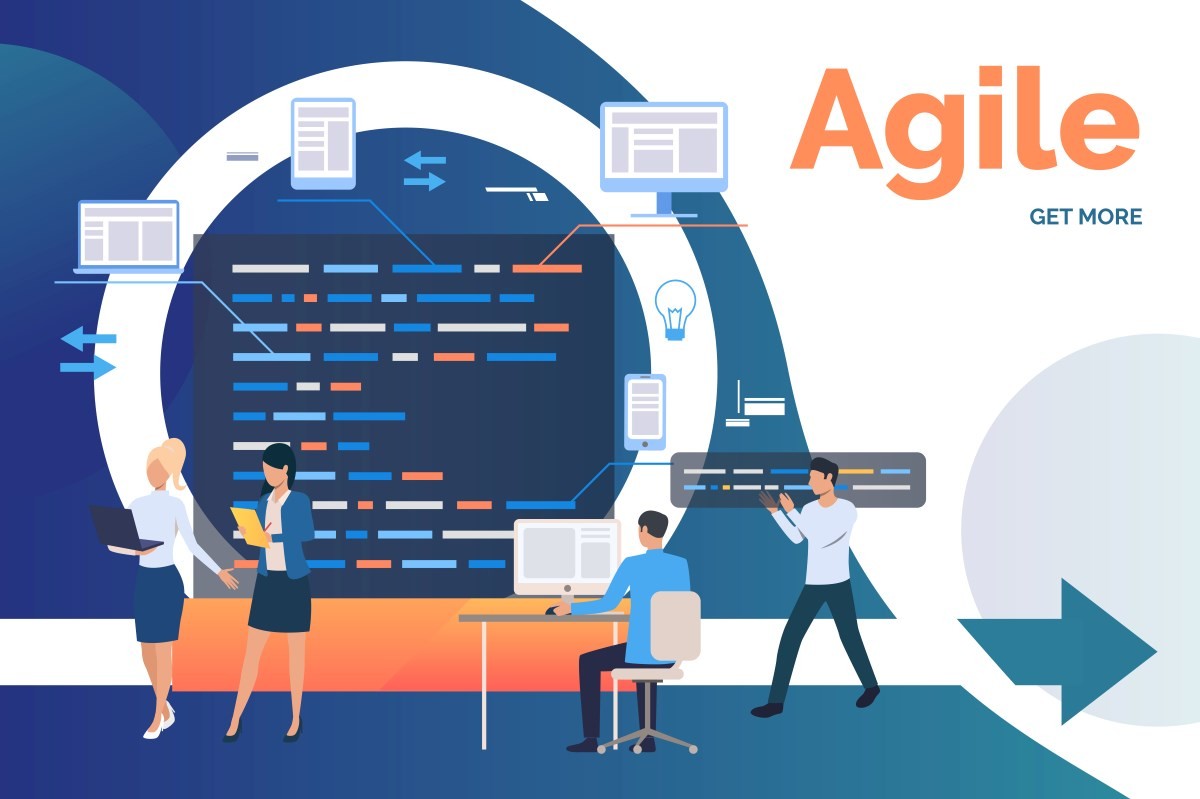 Agile

GET MORE